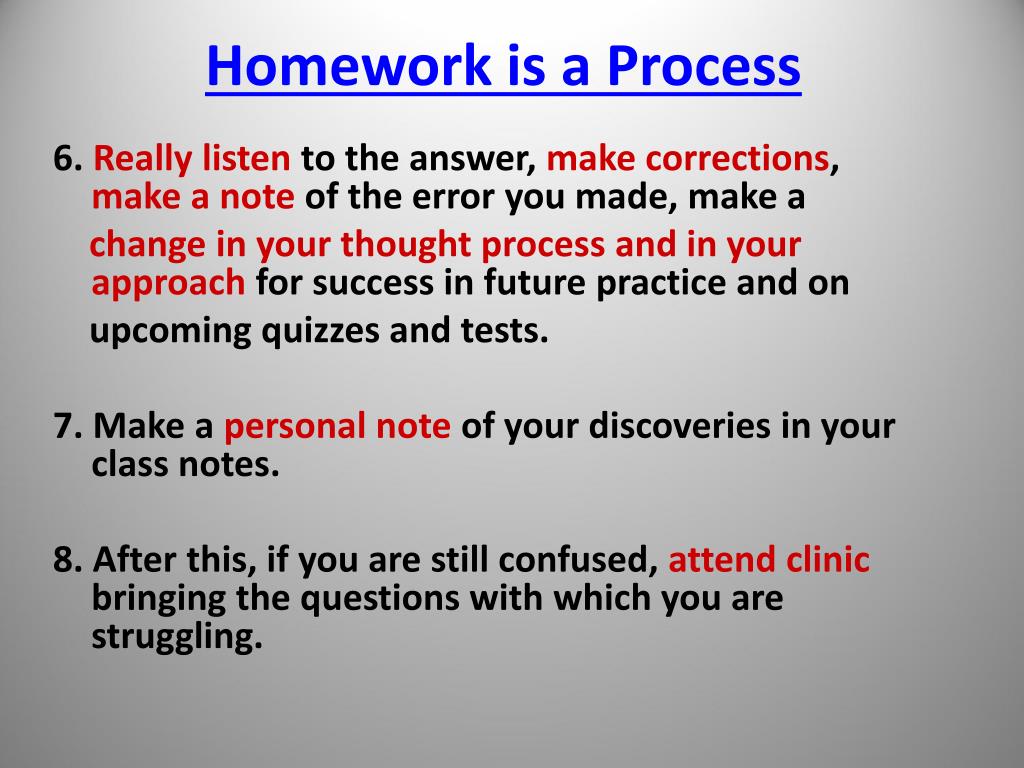 Homework is a Process

6. Really listen to the answer, make corrections, make a note of the error you made, make a change in your thought process and in your approach for success in future practice and on upcoming quizzes and tests.

7. Make a personal note of your discoveries in your class notes.

8. After this, if you are still confused, attend clinic bringing the questions with which you are struggling.